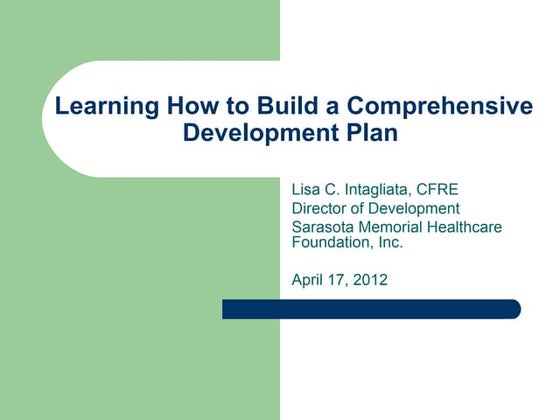 Learning How to Build a Comprehensive Development Plan

Lisa C. Intagliata, CFRE
Director of Development
Sarasota Memorial Healthcare Foundation, Inc.

April 17, 2012